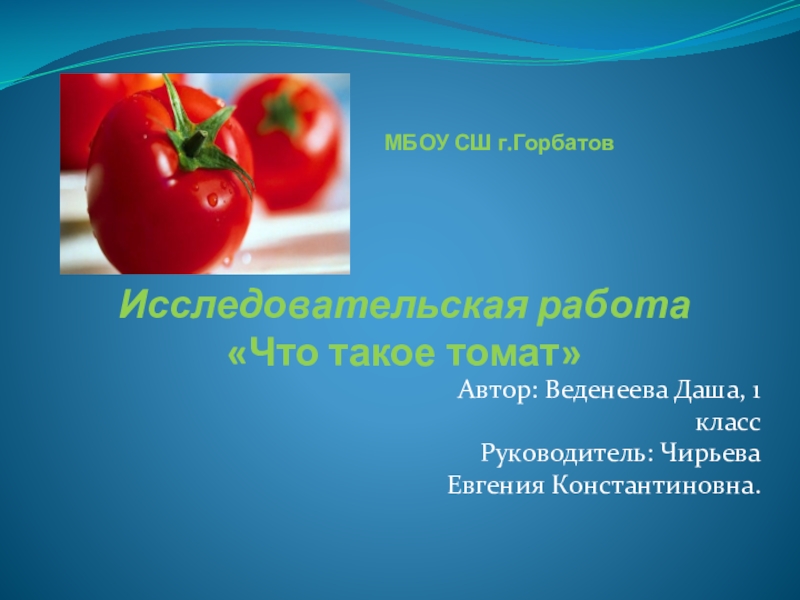 МБОУ СШ г.Горбатов

Исследовательская работа
«Что такое томат»

Автор: Веденеева Даша, 1 класс
Руководитель: Чирьева Евгения Константиновна.